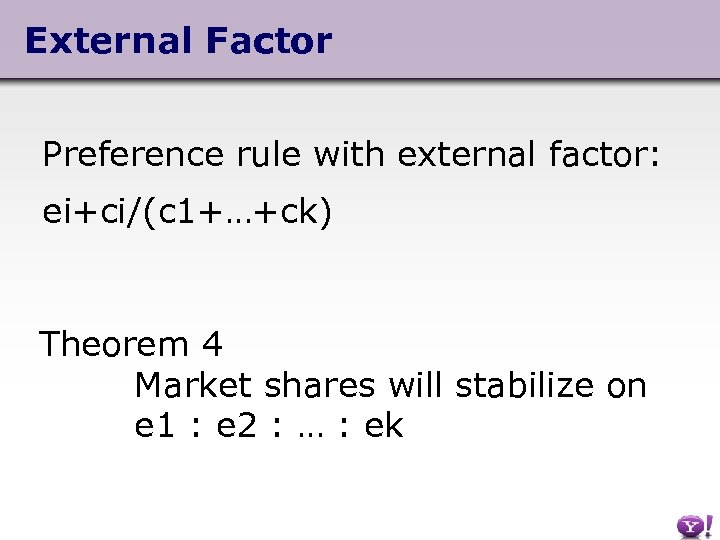 External Factor

Preference rule with external factor:

ei+ci/(c1+…+ck)

Theorem 4

Market shares will stabilize on e1 : e2 : … : ek

Y!